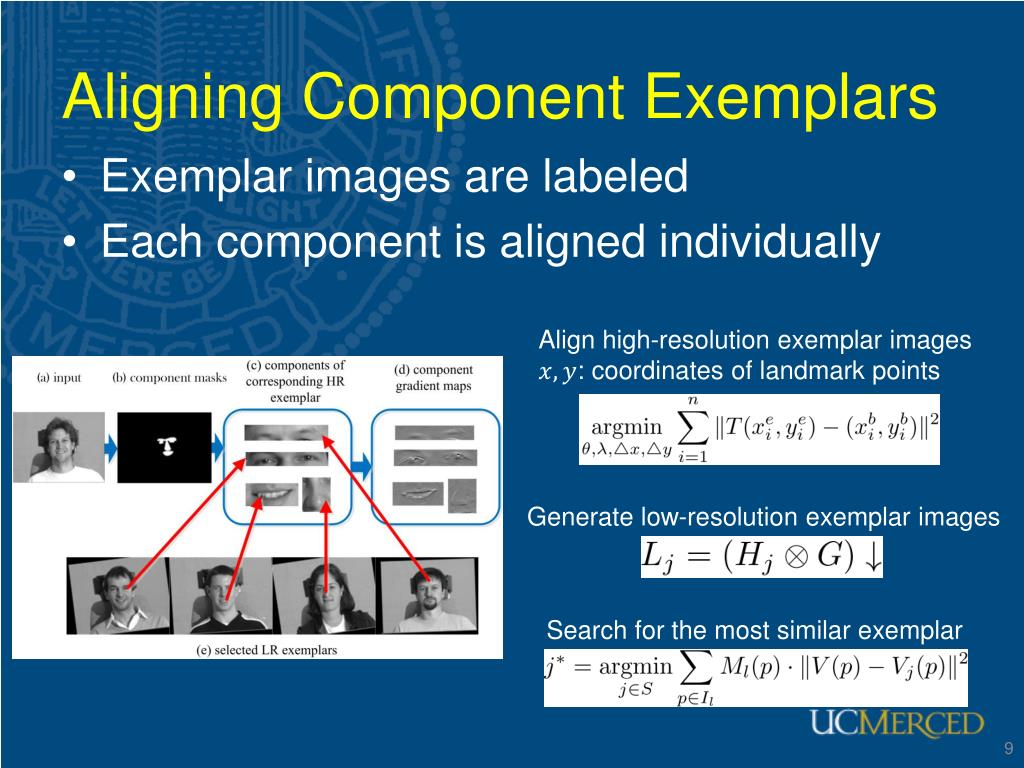 Aligning Component Exemplars

• Exemplar images are labeled
• Each component is aligned individually

(a) input (b) component masks (c) components of corresponding HR exemplar (d) component gradient maps

(e) selected LR exemplars

Align high-resolution exemplar images
$x, y$: coordinates of landmark points

$\underset{\theta,\lambda,\triangle x,\triangle y}{\operatorname{argmin}} \sum_{i=1}^{n} \|T(x_i^e, y_i^e) - (x_i^b, y_i^b)\|^2$

Generate low-resolution exemplar images

$L_j = (H_j \otimes G) \downarrow$

Search for the most similar exemplar

$j^* = \underset{j \in S}{\operatorname{argmin}} \sum_{p \in I_l} M_l(p) \cdot \|V(p) - V_j(p)\|^2$

UCMERCED

9